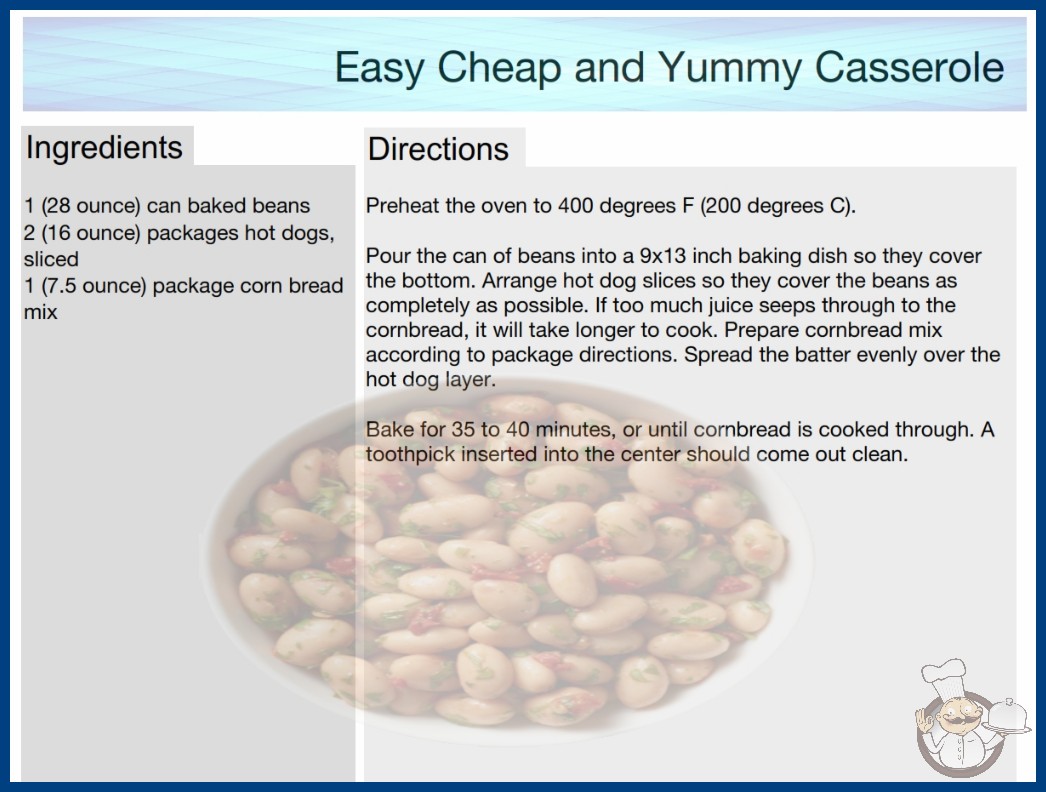 Easy Cheap and Yummy Casserole

Ingredients

1 (28 ounce) can baked beans
2 (16 ounce) packages hot dogs, sliced
1 (7.5 ounce) package corn bread mix

Directions

Preheat the oven to 400 degrees F (200 degrees C).

Pour the can of beans into a 9x13 inch baking dish so they cover the bottom. Arrange hot dog slices so they cover the beans as completely as possible. If too much juice seeps through to the cornbread, it will take longer to cook. Prepare cornbread mix according to package directions. Spread the batter evenly over the hot dog layer.

Bake for 35 to 40 minutes, or until cornbread is cooked through. A toothpick inserted into the center should come out clean.